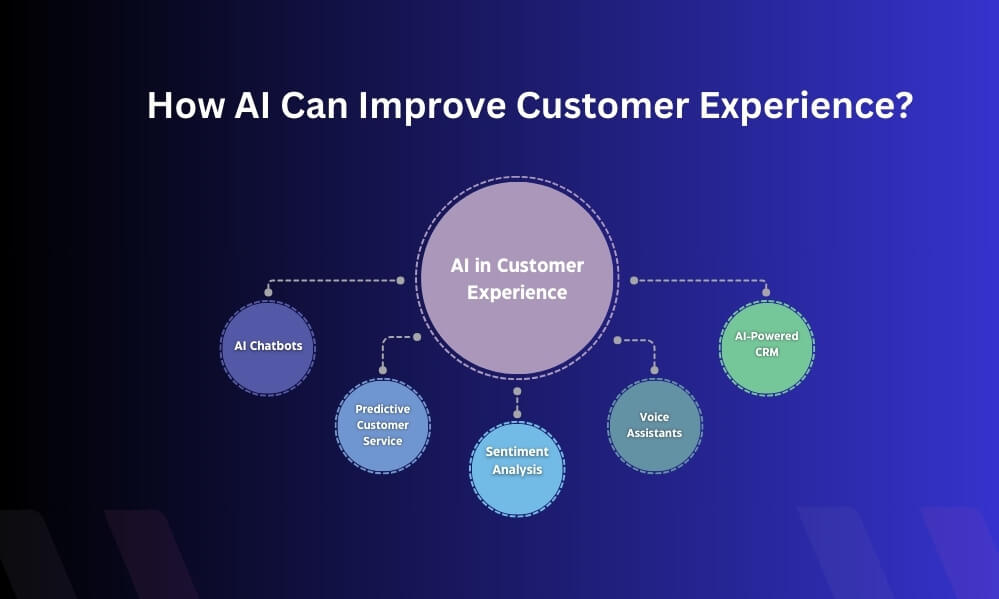 How AI Can Improve Customer Experience?

AI in Customer Experience

AI Chatbots

Predictive Customer Service

Sentiment Analysis

Voice Assistants

AI-Powered CRM